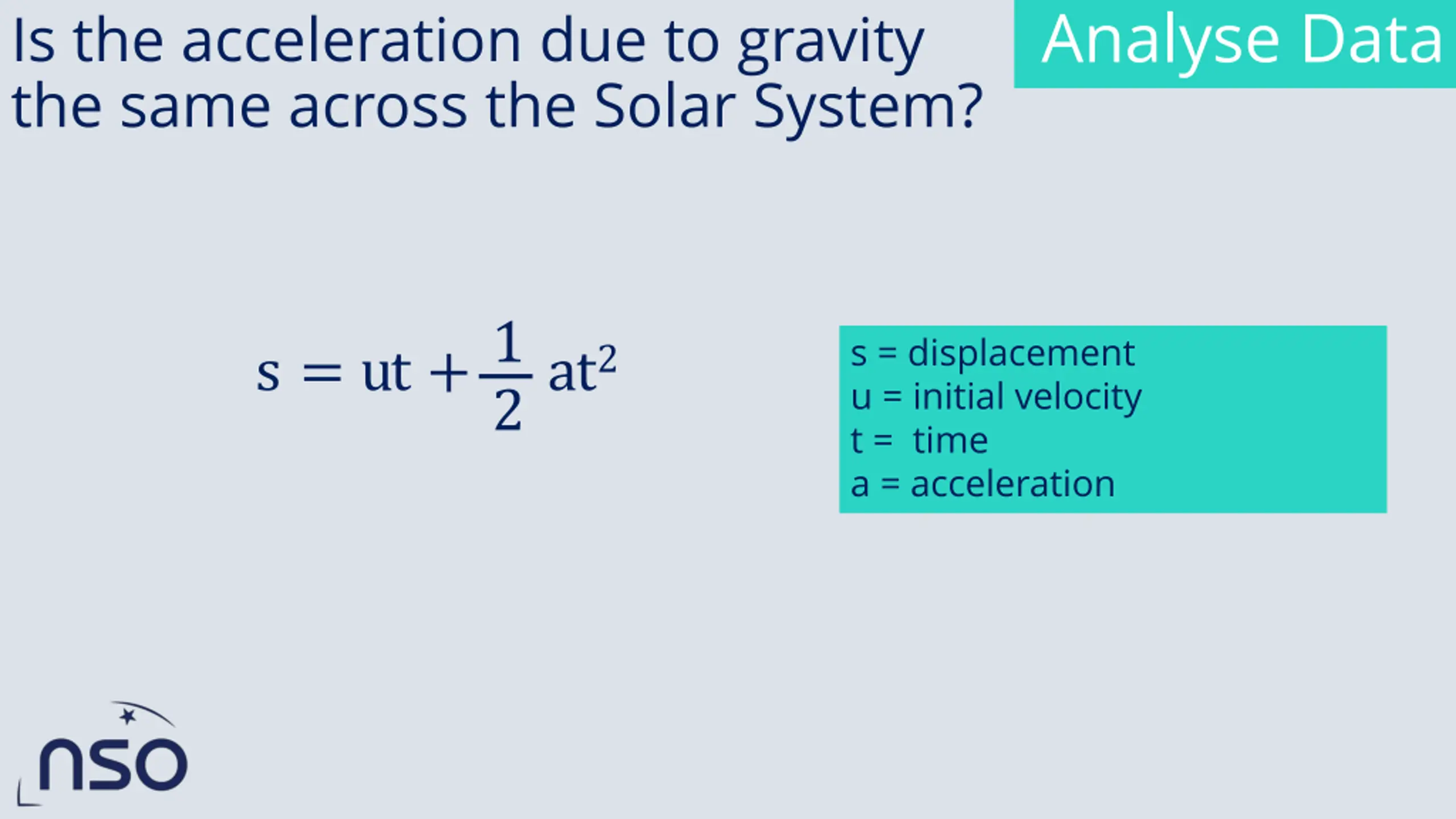 Is the acceleration due to gravity the same across the Solar System?

Analyse Data

$s = ut + \frac{1}{2} at^2$

s = displacement
u = initial velocity
t = time
a = acceleration

nso